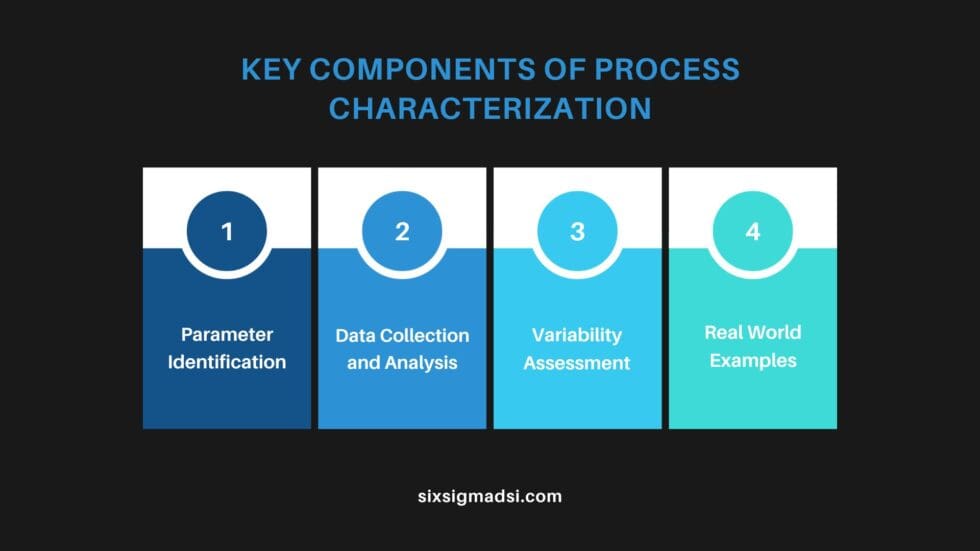 KEY COMPONENTS OF PROCESS CHARACTERIZATION

1

Parameter Identification

2

Data Collection and Analysis

3

Variability Assessment

4

Real World Examples

sixsigmadsi.com